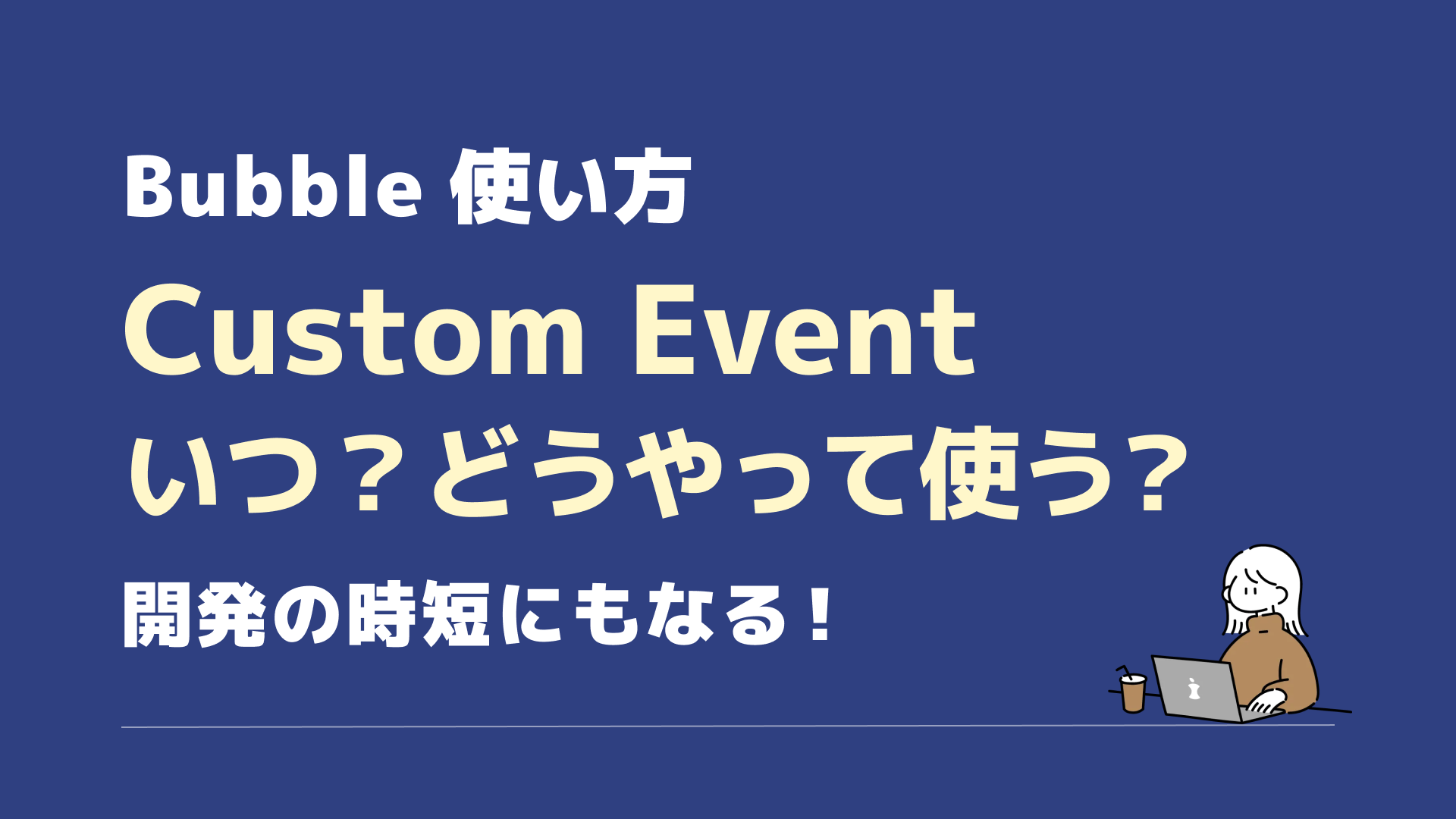 Bubble 使い方

Custom Event

いつ？どうやって使う？

開発の時短にもなる！